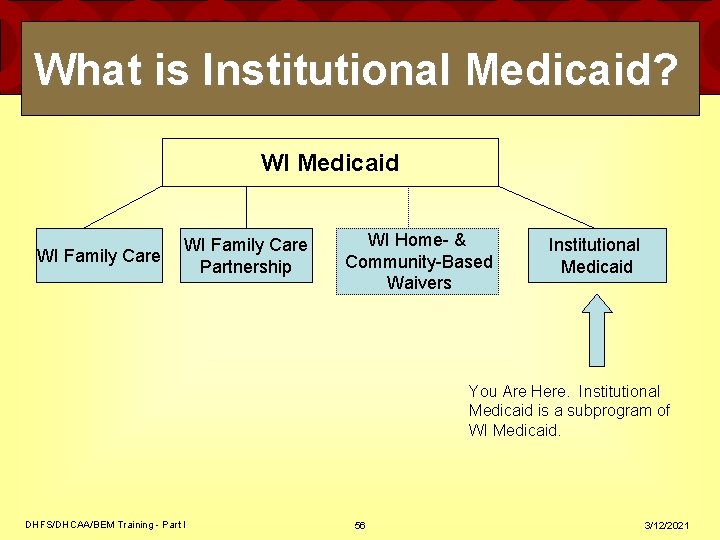 What is Institutional Medicaid?

WI Medicaid

WI Family Care

WI Family Care Partnership

WI Home- & Community-Based Waivers

Institutional Medicaid

You Are Here. Institutional Medicaid is a subprogram of WI Medicaid.

DHFS/DHCAA/BEM Training - Part I

56

3/12/2021